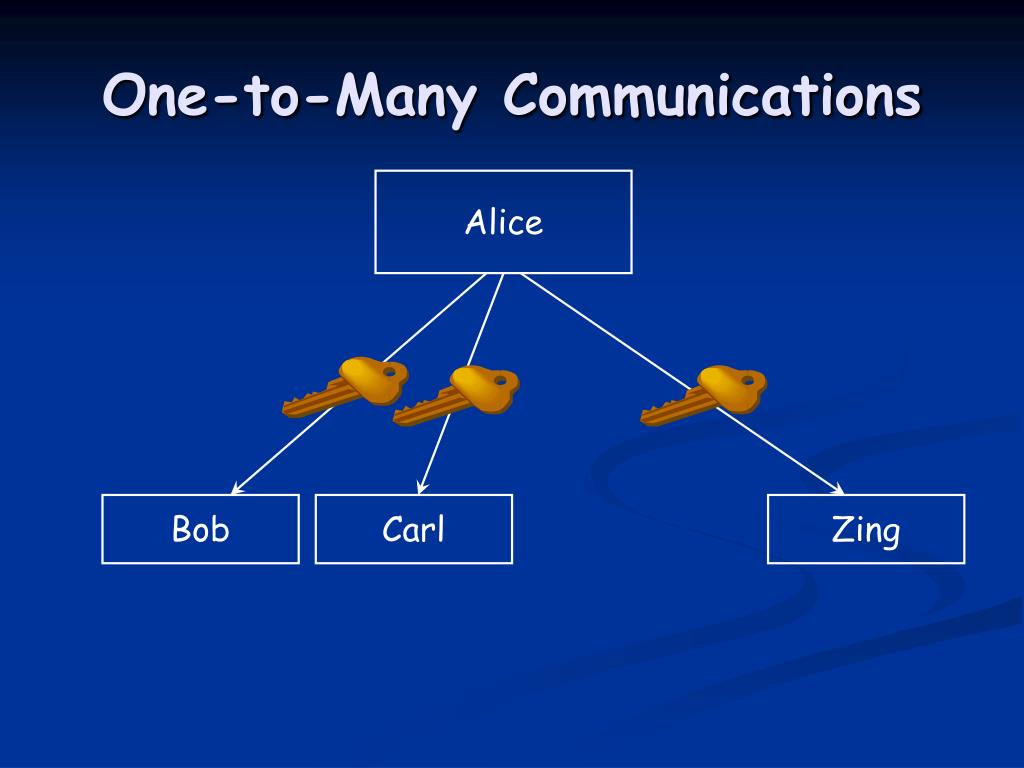 One-to-Many Communications

Alice

Bob

Carl

Zing